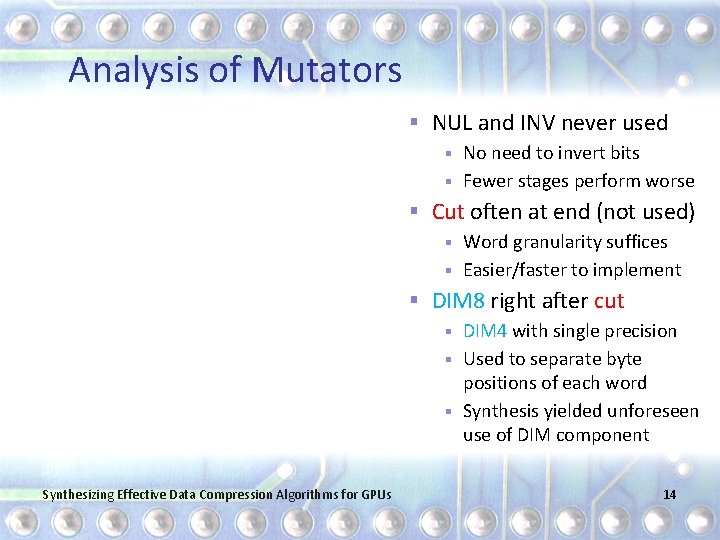 Analysis of Mutators

- NUL and INV never used
  - No need to invert bits
  - Fewer stages perform worse
- Cut often at end (not used)
  - Word granularity suffices
  - Easier/faster to implement
- DIM8 right after cut
  - DIM4 with single precision
  - Used to separate byte positions of each word
  - Synthesis yielded unforeseen use of DIM component

Synthesizing Effective Data Compression Algorithms for GPUs

14